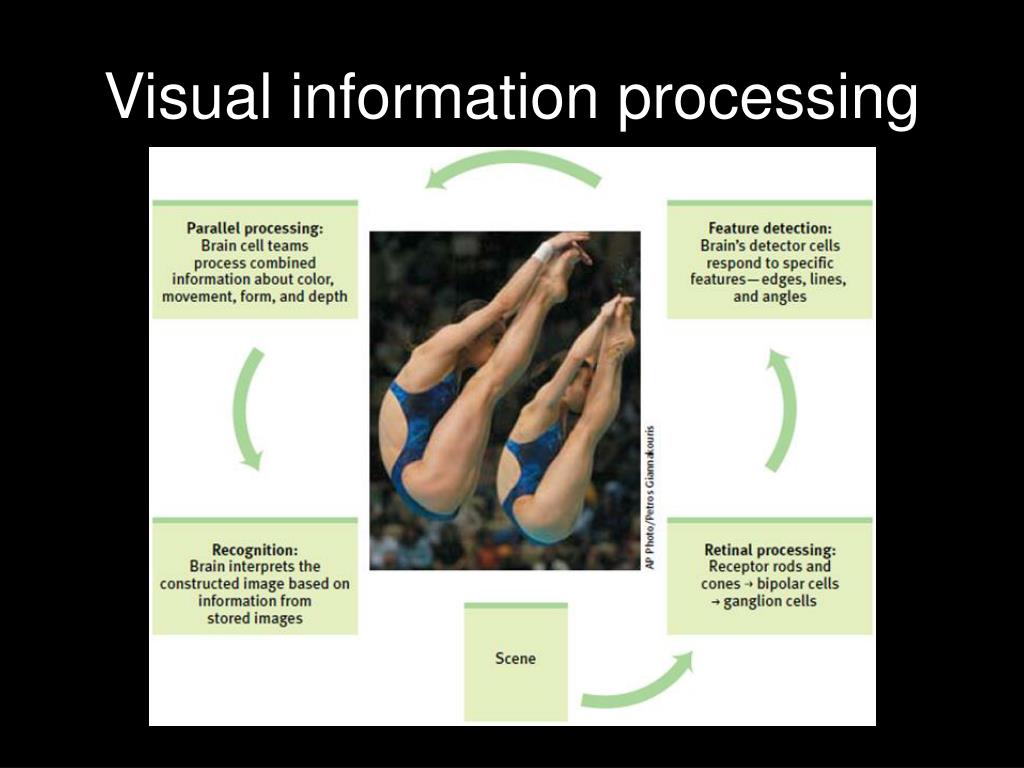 Visual information processing

Parallel processing: Brain cell teams process combined information about color, movement, form, and depth

Feature detection: Brain's detector cells respond to specific features—edges, lines, and angles

AP Photo/Petros Giannakouris

Recognition: Brain interprets the constructed image based on information from stored images

Retinal processing: Receptor rods and cones → bipolar cells → ganglion cells

Scene